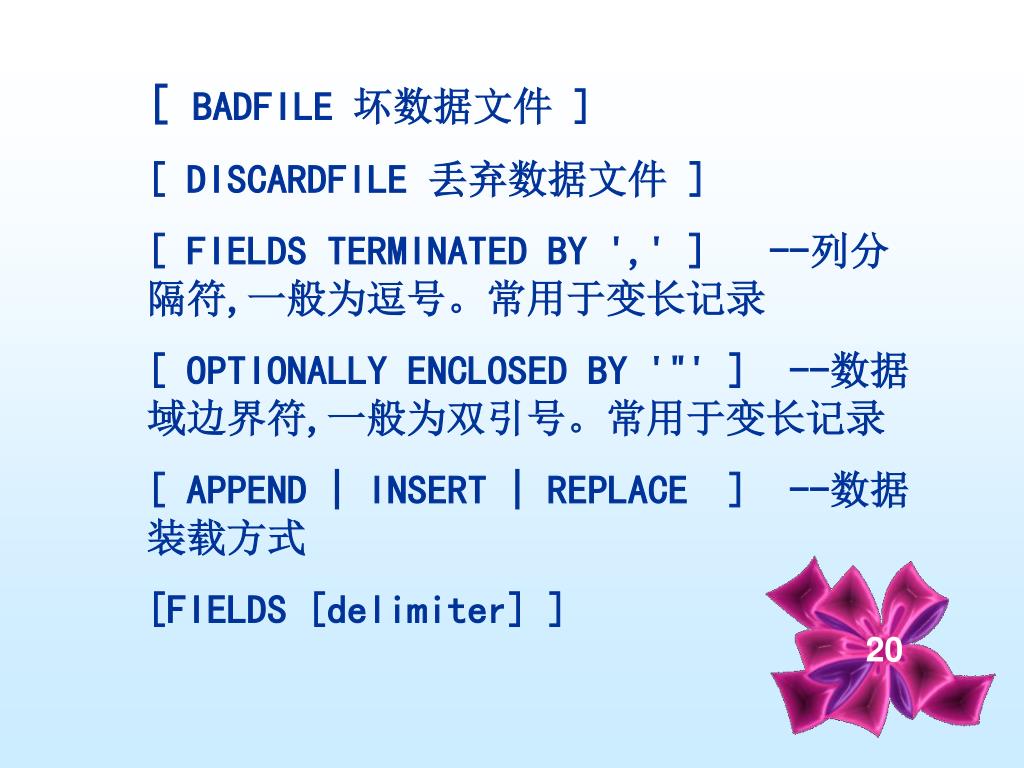 [ BADFILE 坏数据文件 ]

[ DISCARDFILE 丢弃数据文件 ]

[ FIELDS TERMINATED BY ',' ]   --列分隔符,一般为逗号。常用于变长记录

[ OPTIONALLY ENCLOSED BY '"' ]  --数据域边界符,一般为双引号。常用于变长记录

[ APPEND | INSERT | REPLACE  ]  --数据装载方式

[FIELDS [delimiter] ]

20